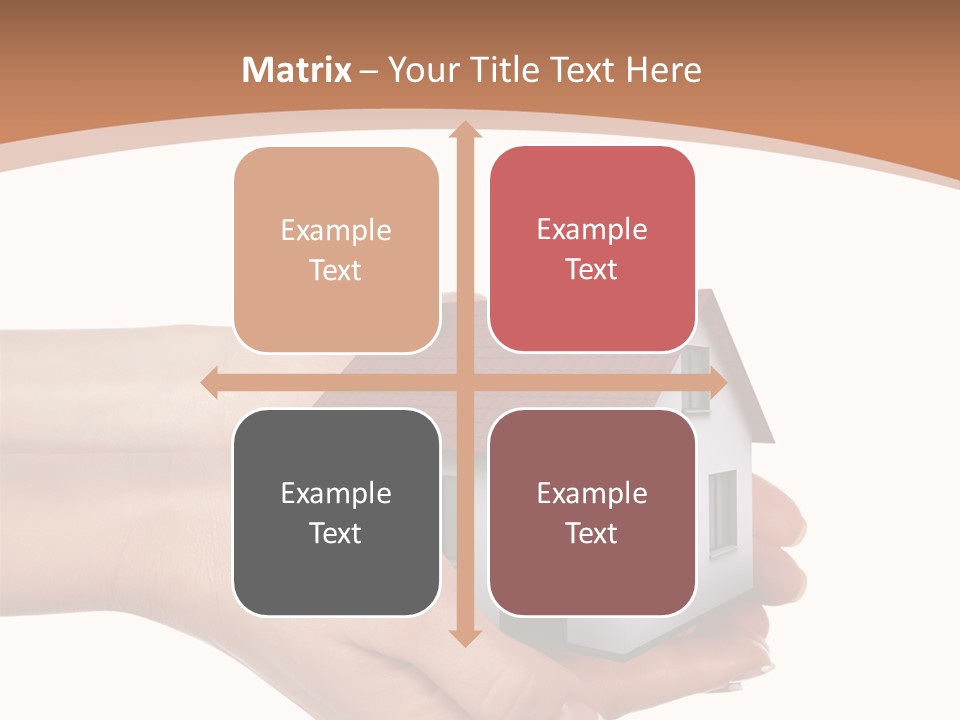 Matrix – Your Title Text Here

Example Text

Example Text

Example Text

Example Text